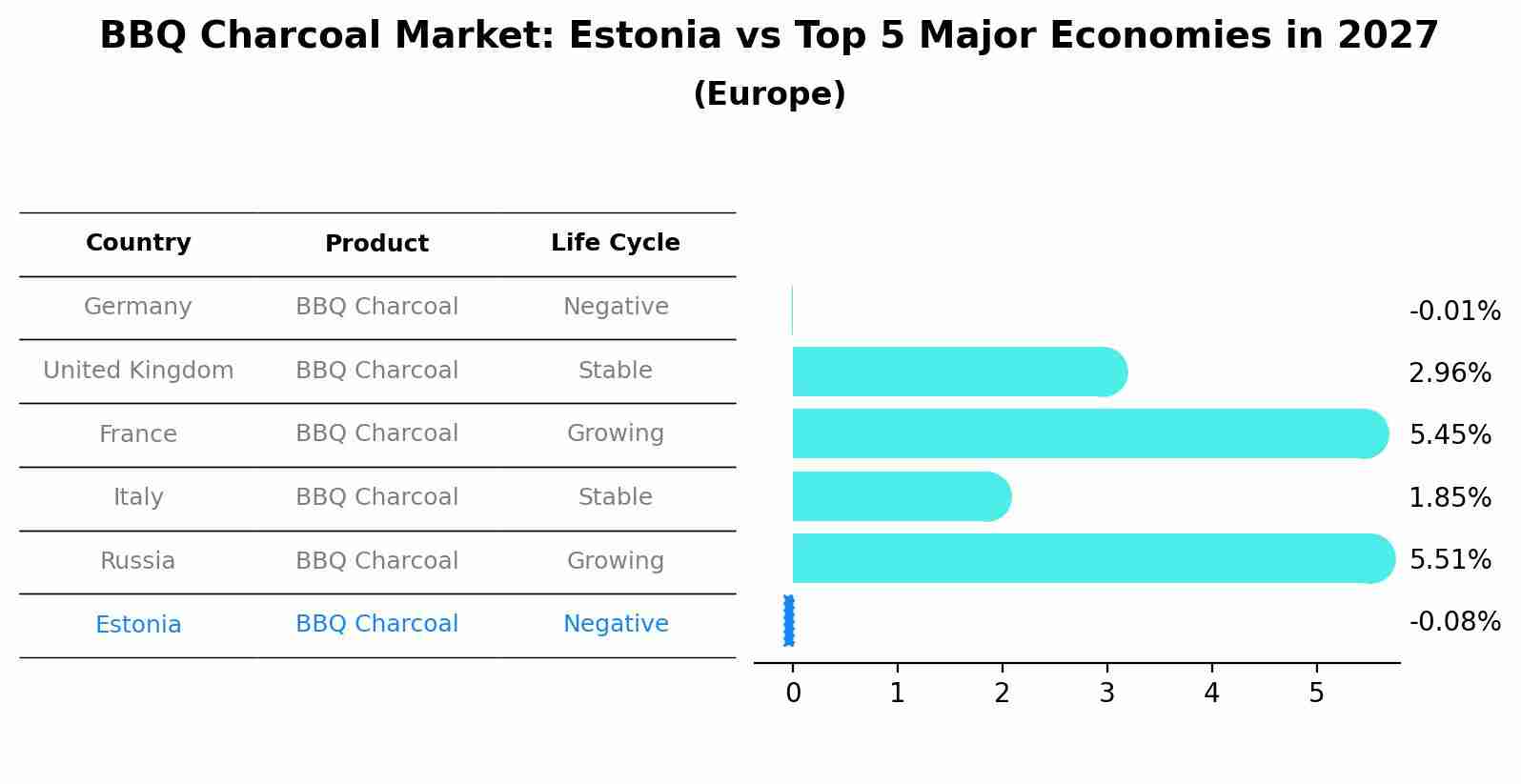 BBQ Charcoal Market: Estonia vs Top 5 Major Economies in 2027
(Europe)

| Country | Product | Life Cycle |
|---|---|---|
| Germany | BBQ Charcoal | Negative |
| United Kingdom | BBQ Charcoal | Stable |
| France | BBQ Charcoal | Growing |
| Italy | BBQ Charcoal | Stable |
| Russia | BBQ Charcoal | Growing |
| Estonia | BBQ Charcoal | Negative |

-0.01%
2.96%
5.45%
1.85%
5.51%
-0.08%

0 1 2 3 4 5